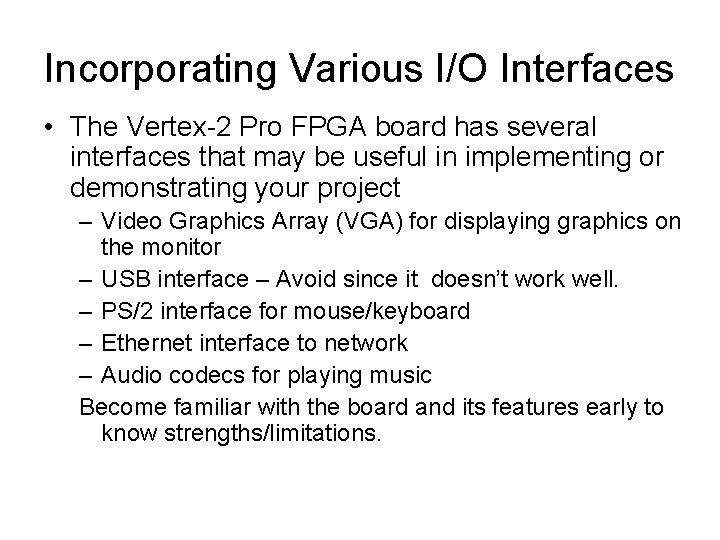 Incorporating Various I/O Interfaces

• The Vertex-2 Pro FPGA board has several interfaces that may be useful in implementing or demonstrating your project

– Video Graphics Array (VGA) for displaying graphics on the monitor
– USB interface – Avoid since it doesn't work well.
– PS/2 interface for mouse/keyboard
– Ethernet interface to network
– Audio codecs for playing music

Become familiar with the board and its features early to know strengths/limitations.